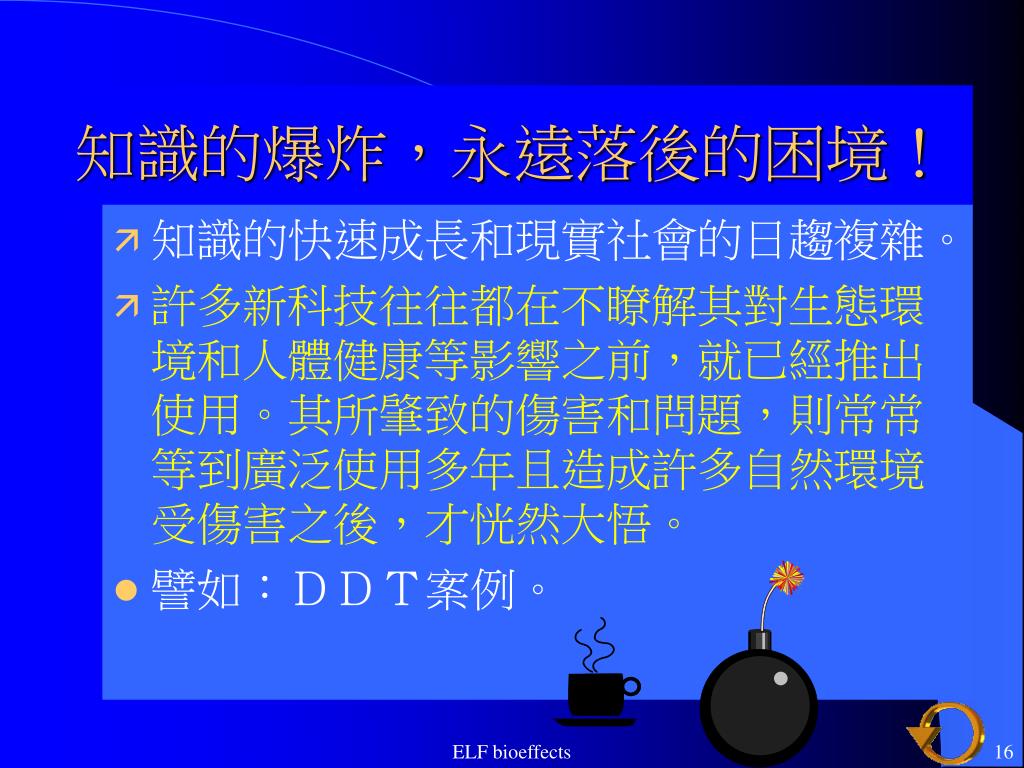 知識的爆炸，永遠落後的困境！

知識的快速成長和現實社會的日趨複雜。

許多新科技往往都在不瞭解其對生態環境和人體健康等影響之前，就已經推出使用。其所肇致的傷害和問題，則常常等到廣泛使用多年且造成許多自然環境受傷害之後，才恍然大悟。

譬如：ＤＤＴ案例。

ELF bioeffects

16